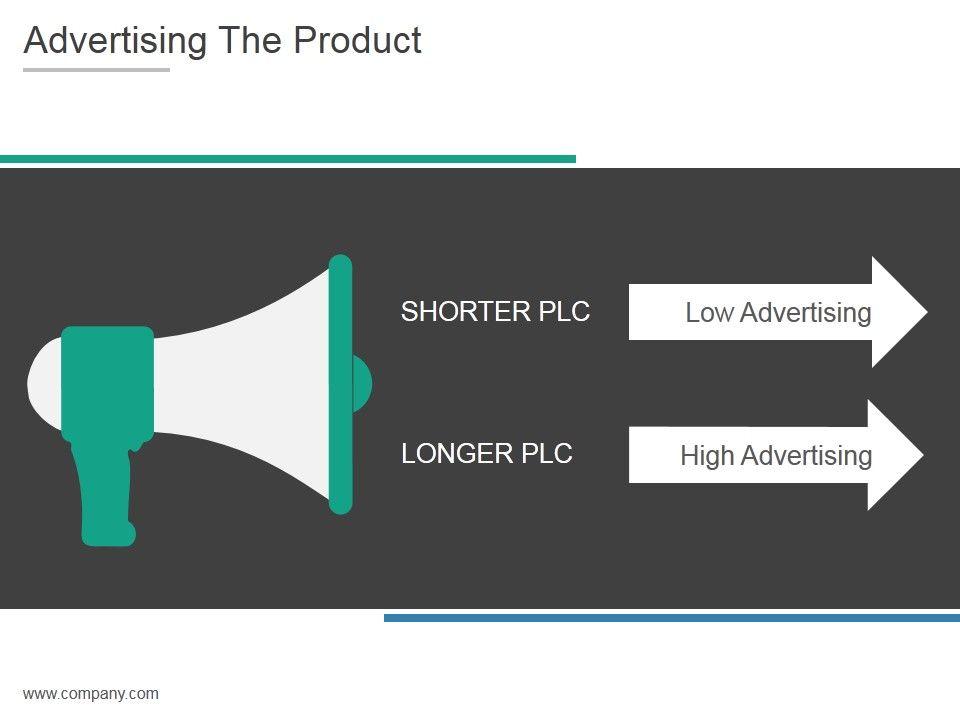 Advertising The Product

SHORTER PLC

Low Advertising

LONGER PLC

High Advertising

www.company.com